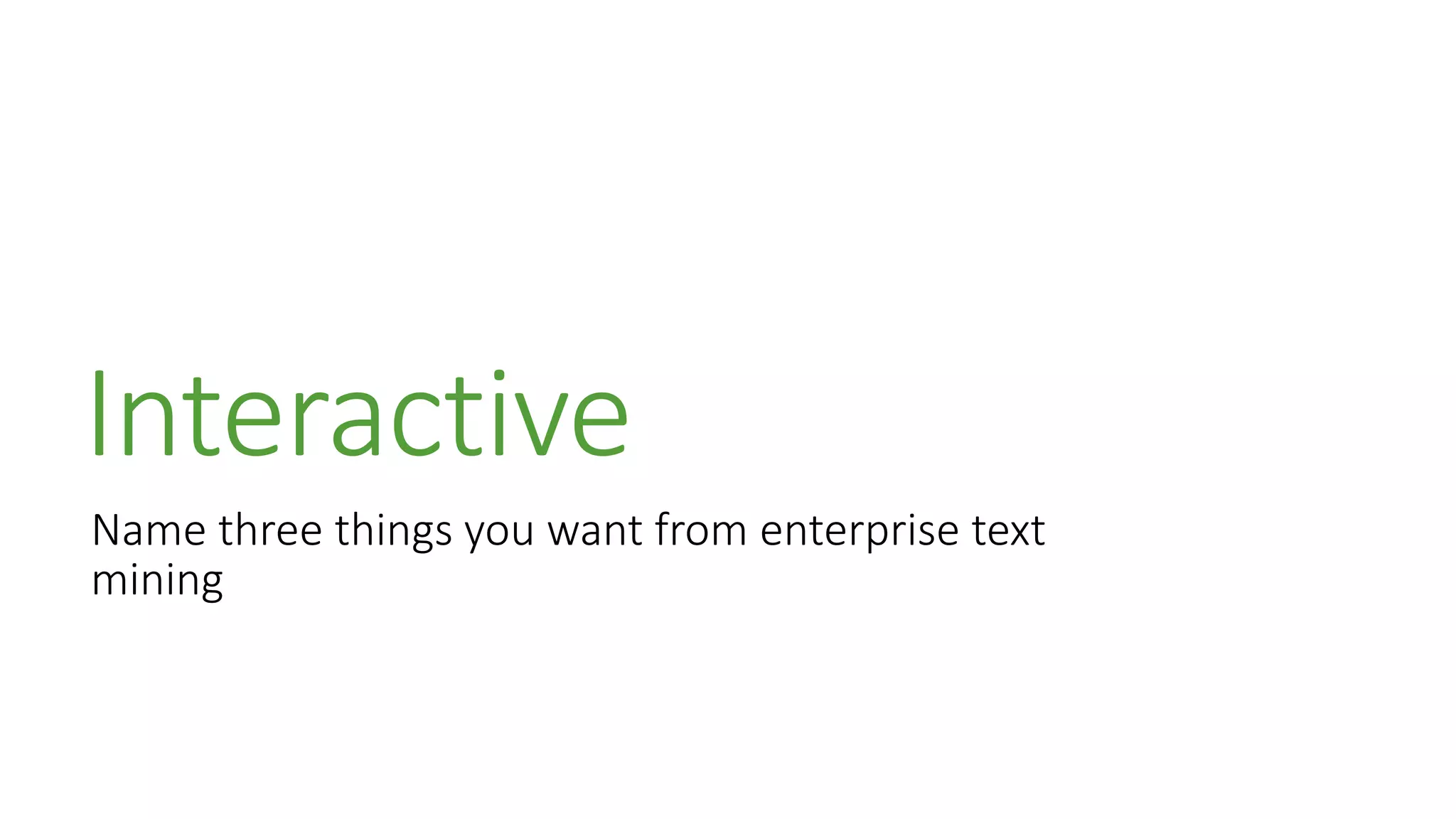 Interactive

Name three things you want from enterprise text mining